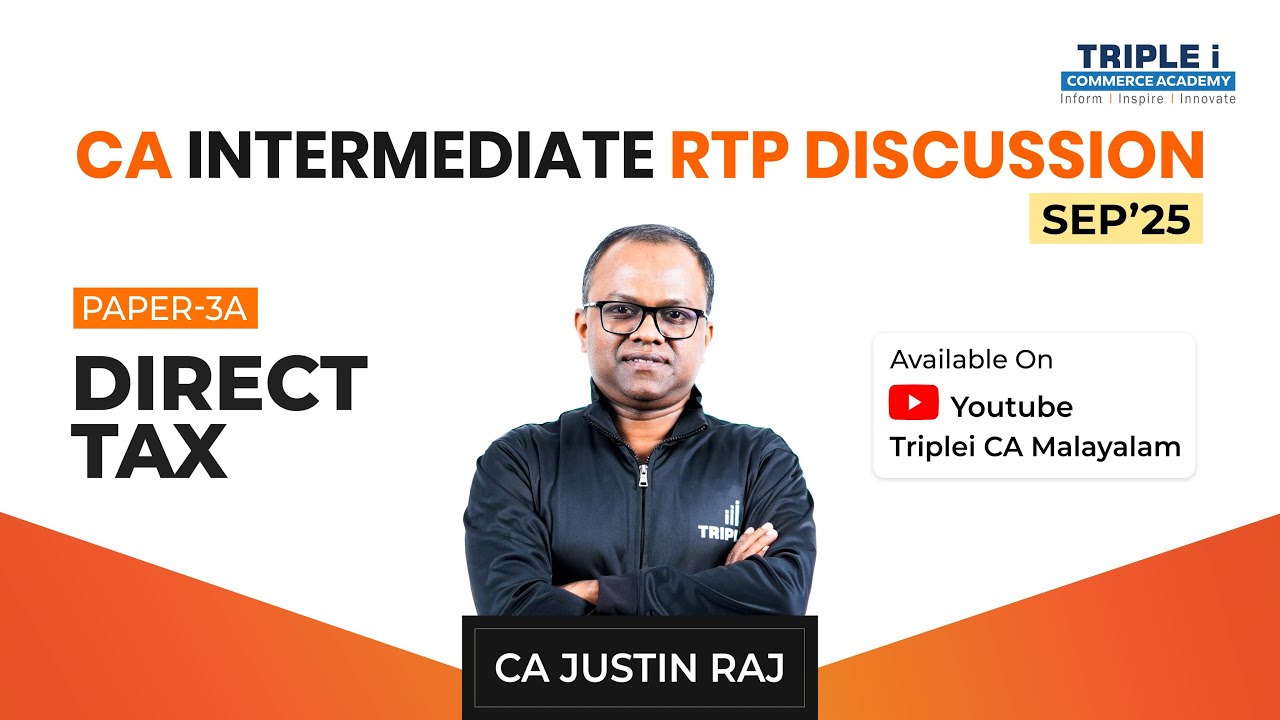 TRIPLE i
COMMERCE ACADEMY
Inform | Inspire | Innovate

CA INTERMEDIATE RTP DISCUSSION
SEP'25

PAPER-3A
DIRECT TAX

Available On
Youtube
Triplei CA Malayalam

TRIPL

CA JUSTIN RAJ